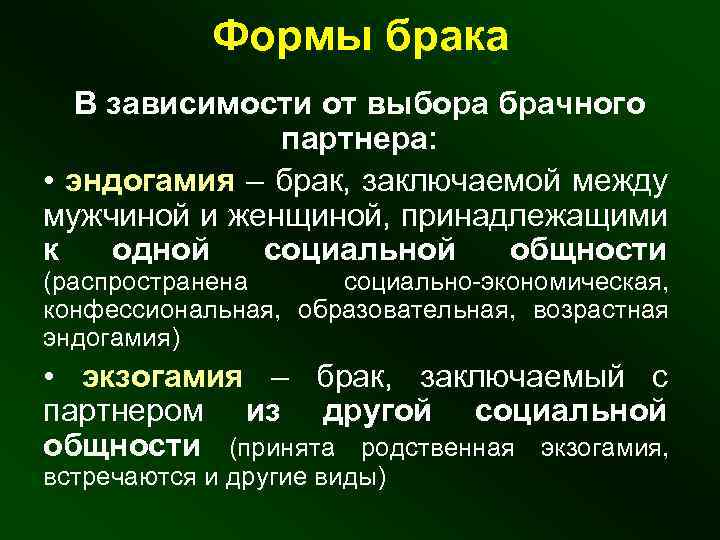 Формы брака

В зависимости от выбора брачного партнера:

• эндогамия – брак, заключаемой между мужчиной и женщиной, принадлежащими к одной социальной общности (распространена социально-экономическая, конфессиональная, образовательная, возрастная эндогамия)

• экзогамия – брак, заключаемый с партнером из другой социальной общности (принята родственная экзогамия, встречаются и другие виды)